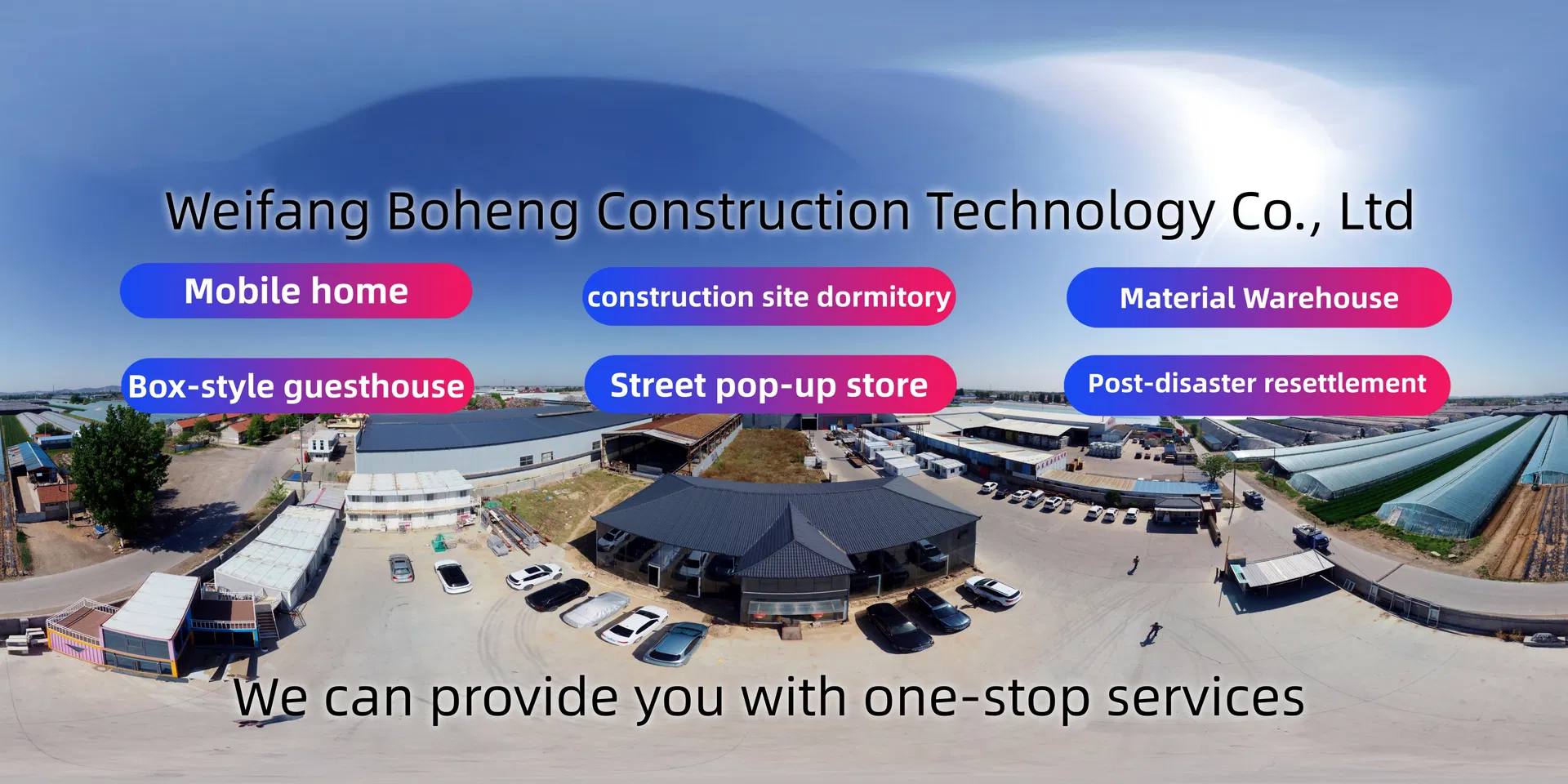 Weifang Boheng Construction Technology Co., Ltd

Mobile home

construction site dormitory

Material Warehouse

Box-style guesthouse

Street pop-up store

Post-disaster resettlement

We can provide you with one-stop services